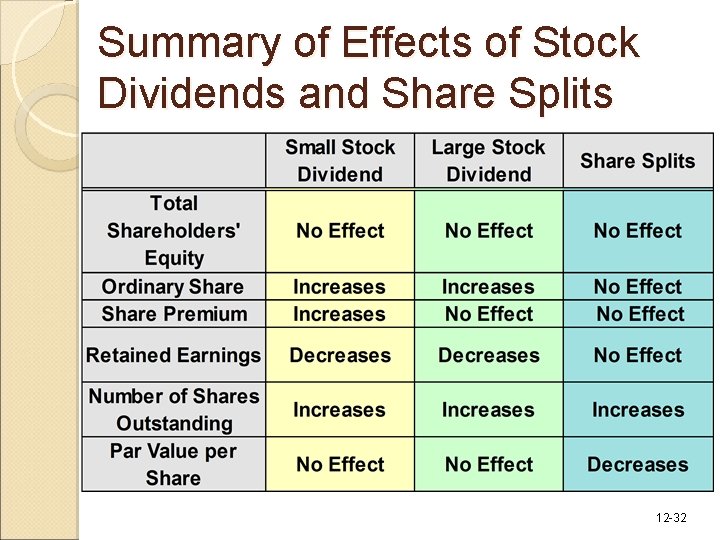 Summary of Effects of Stock Dividends and Share Splits

|  | Small Stock Dividend | Large Stock Dividend | Share Splits |
|---|---|---|---|
| Total Shareholders' Equity | No Effect | No Effect | No Effect |
| Ordinary Share | Increases | Increases | No Effect |
| Share Premium | Increases | No Effect | No Effect |
| Retained Earnings | Decreases | Decreases | No Effect |
| Number of Shares Outstanding | Increases | Increases | Increases |
| Par Value per Share | No Effect | No Effect | Decreases |

12-32